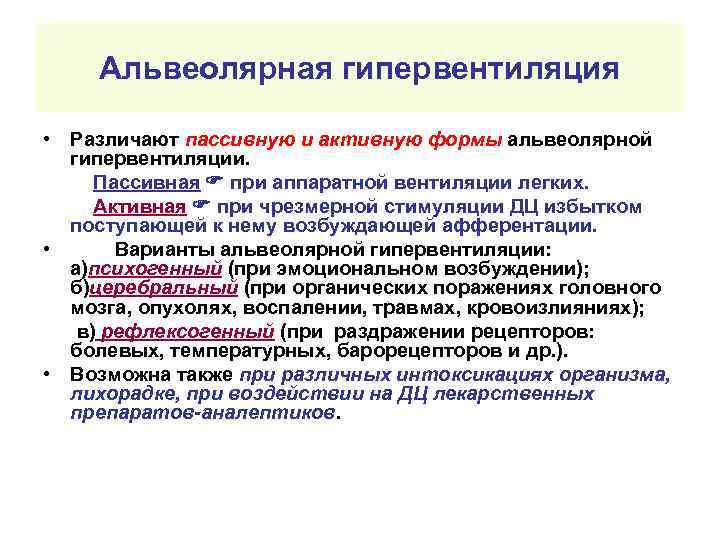 Альвеолярная гипервентиляция

• Различают пассивную и активную формы альвеолярной гипервентиляции.

Пассивная ☛ при аппаратной вентиляции легких.

Активная ☛ при чрезмерной стимуляции ДЦ избытком поступающей к нему возбуждающей афферентации.

• Варианты альвеолярной гипервентиляции:
а)психогенный (при эмоциональном возбуждении);
б)церебральный (при органических поражениях головного мозга, опухолях, воспалении, травмах, кровоизлияниях);
в) рефлексогенный (при раздражении рецепторов: болевых, температурных, барорецепторов и др.).

• Возможна также при различных интоксикациях организма, лихорадке, при воздействии на ДЦ лекарственных препаратов-аналептиков.